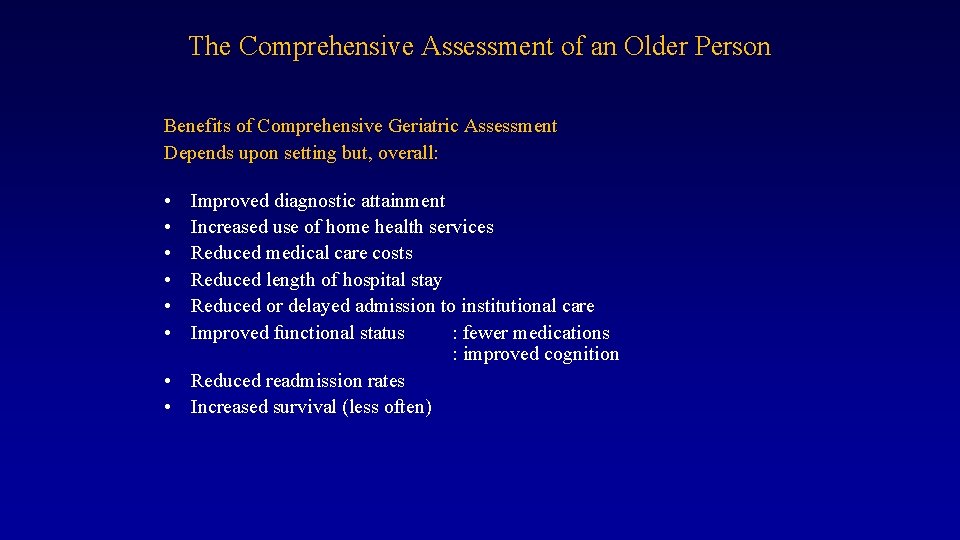 The Comprehensive Assessment of an Older Person

Benefits of Comprehensive Geriatric Assessment
Depends upon setting but, overall:

• Improved diagnostic attainment
• Increased use of home health services
• Reduced medical care costs
• Reduced length of hospital stay
• Reduced or delayed admission to institutional care
• Improved functional status : fewer medications
: improved cognition

• Reduced readmission rates
• Increased survival (less often)